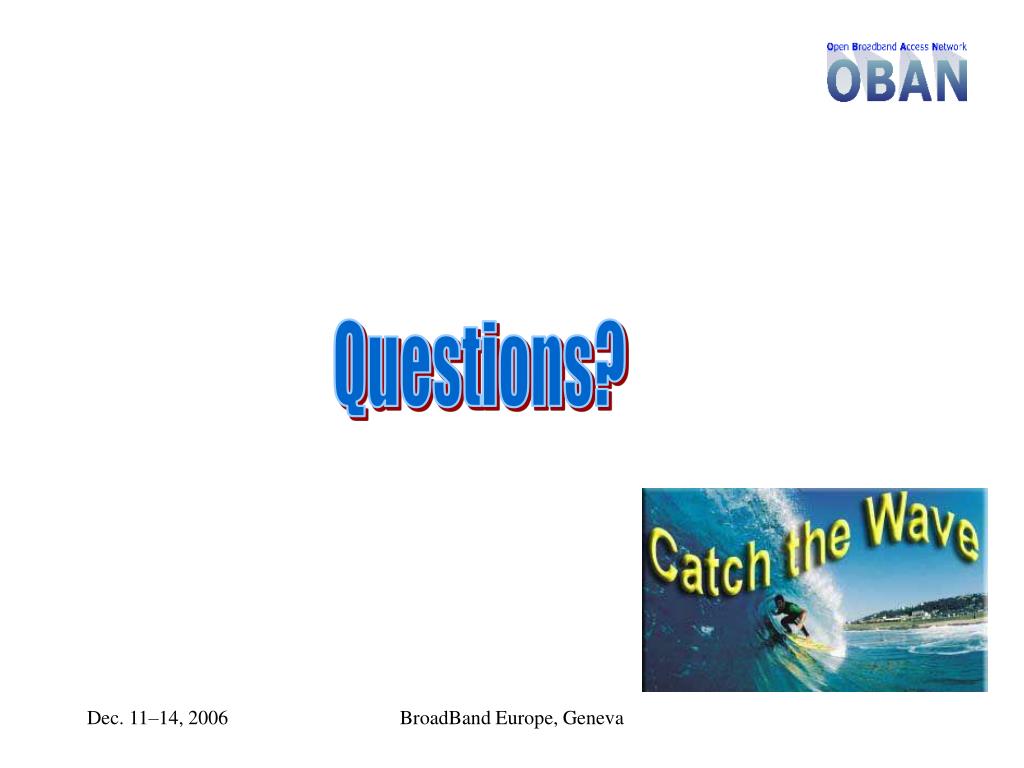 Open Broadband Access Network
OBAN

Questions?

Catch the Wave

Dec. 11–14, 2006

BroadBand Europe, Geneva